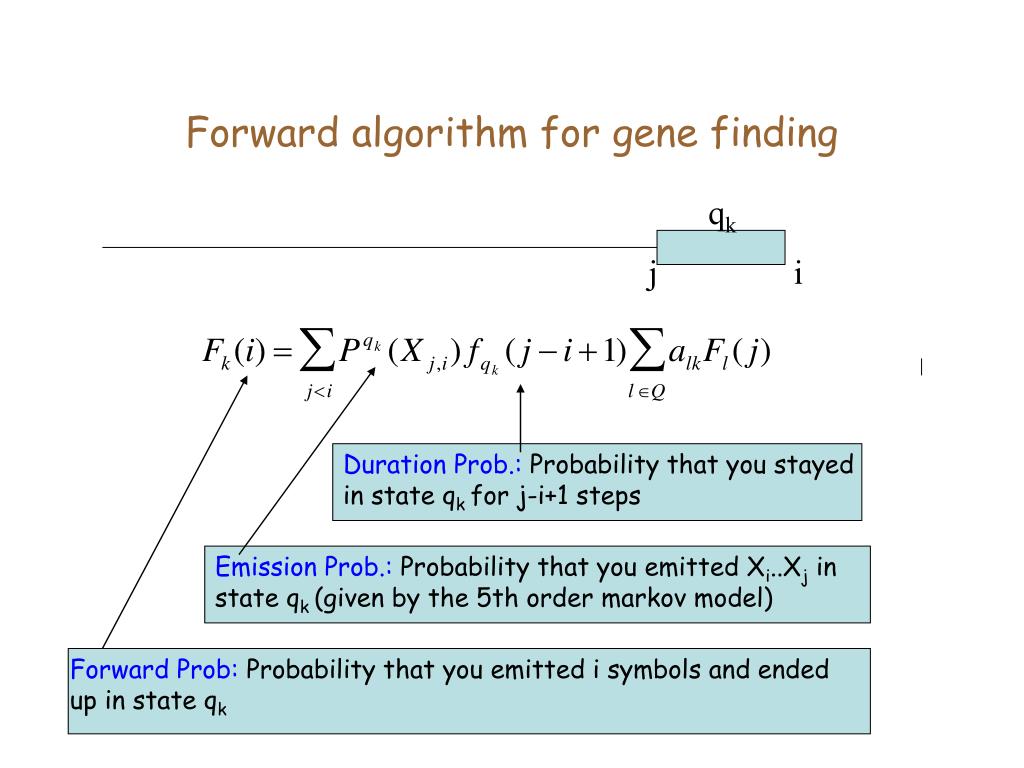 Forward algorithm for gene finding

$q_k$

j i

$F_k(i) = \sum_{j<i} P^{q_k}(X_{j,i}) f_{q_k}(j-i+1) \sum_{l \in Q} a_{lk} F_l(j)$

Duration Prob.: Probability that you stayed in state $q_k$ for j-i+1 steps

Emission Prob.: Probability that you emitted $X_i..X_j$ in state $q_k$ (given by the 5th order markov model)

Forward Prob: Probability that you emitted i symbols and ended up in state $q_k$